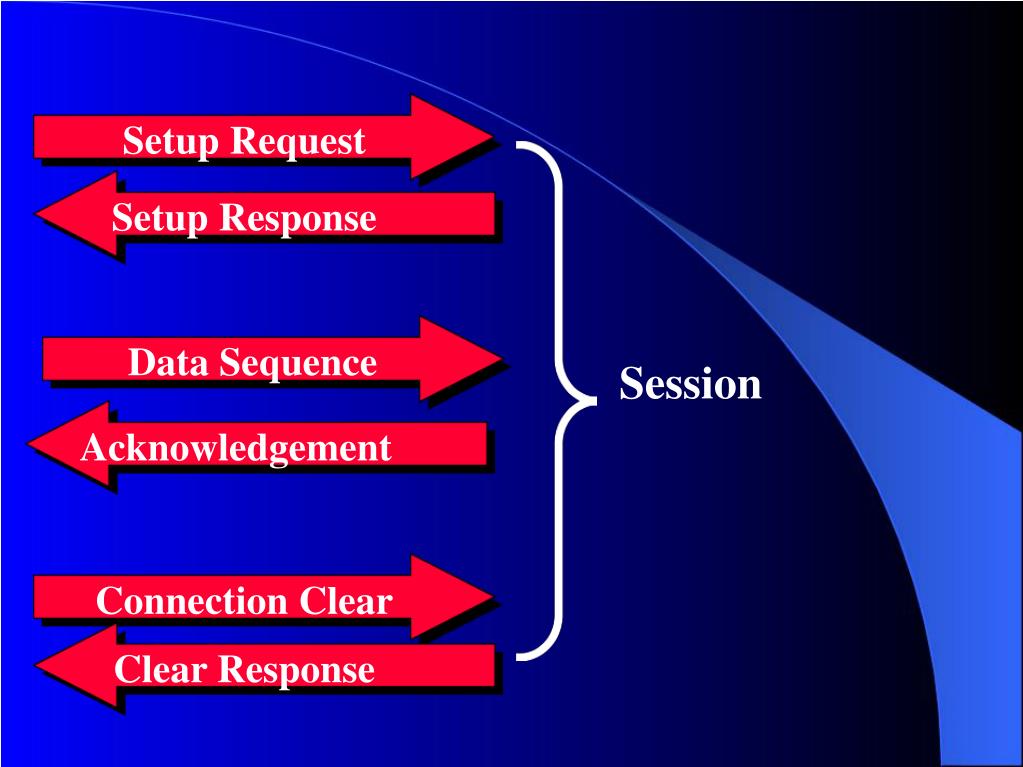 Setup Request
Setup Response
Data Sequence
Acknowledgement
Connection Clear
Clear Response
Session